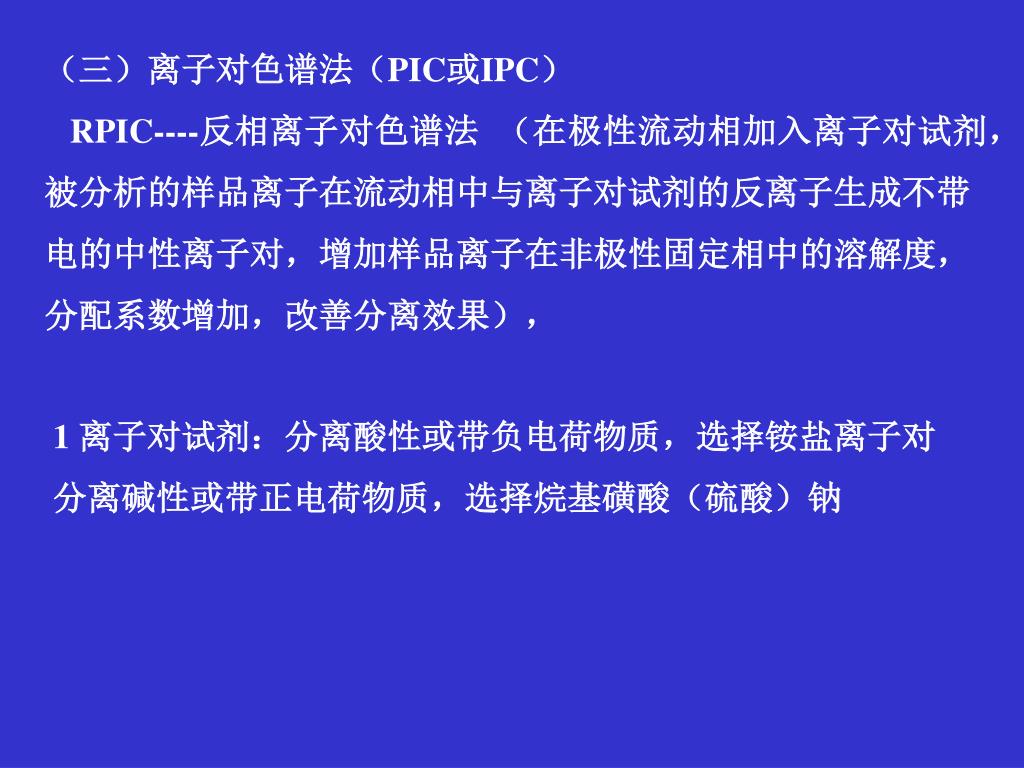 （三）离子对色谱法（PIC或IPC）

RPIC----反相离子对色谱法 （在极性流动相加入离子对试剂，被分析的样品离子在流动相中与离子对试剂的反离子生成不带电的中性离子对，增加样品离子在非极性固定相中的溶解度，分配系数增加，改善分离效果），

1 离子对试剂：分离酸性或带负电荷物质，选择铵盐离子对
分离碱性或带正电荷物质，选择烷基磺酸（硫酸）钠